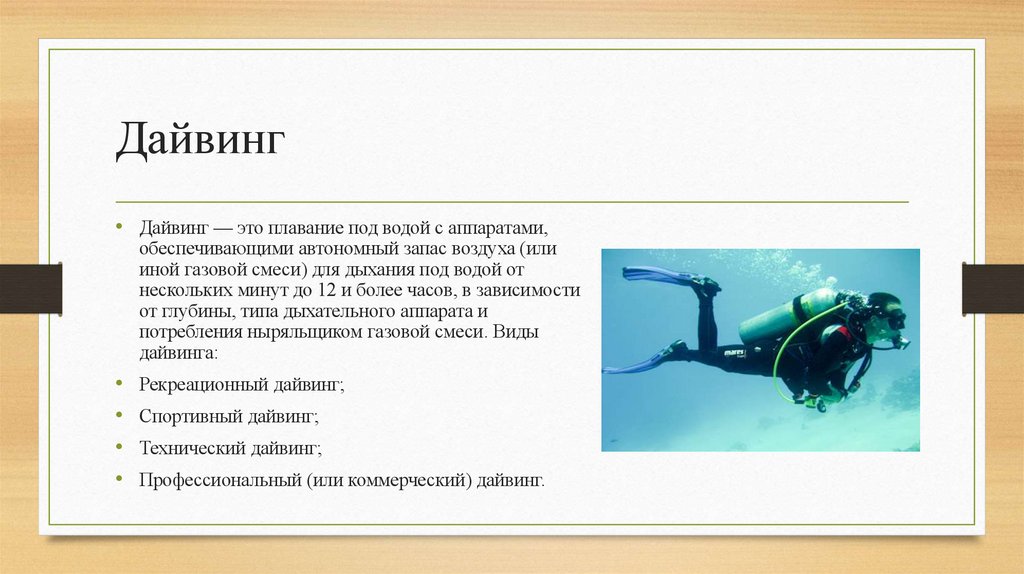 Дайвинг

• Дайвинг — это плавание под водой с аппаратами, обеспечивающими автономный запас воздуха (или иной газовой смеси) для дыхания под водой от нескольких минут до 12 и более часов, в зависимости от глубины, типа дыхательного аппарата и потребления ныряльщиком газовой смеси. Виды дайвинга:

• Рекреационный дайвинг;

• Спортивный дайвинг;

• Технический дайвинг;

• Профессиональный (или коммерческий) дайвинг.